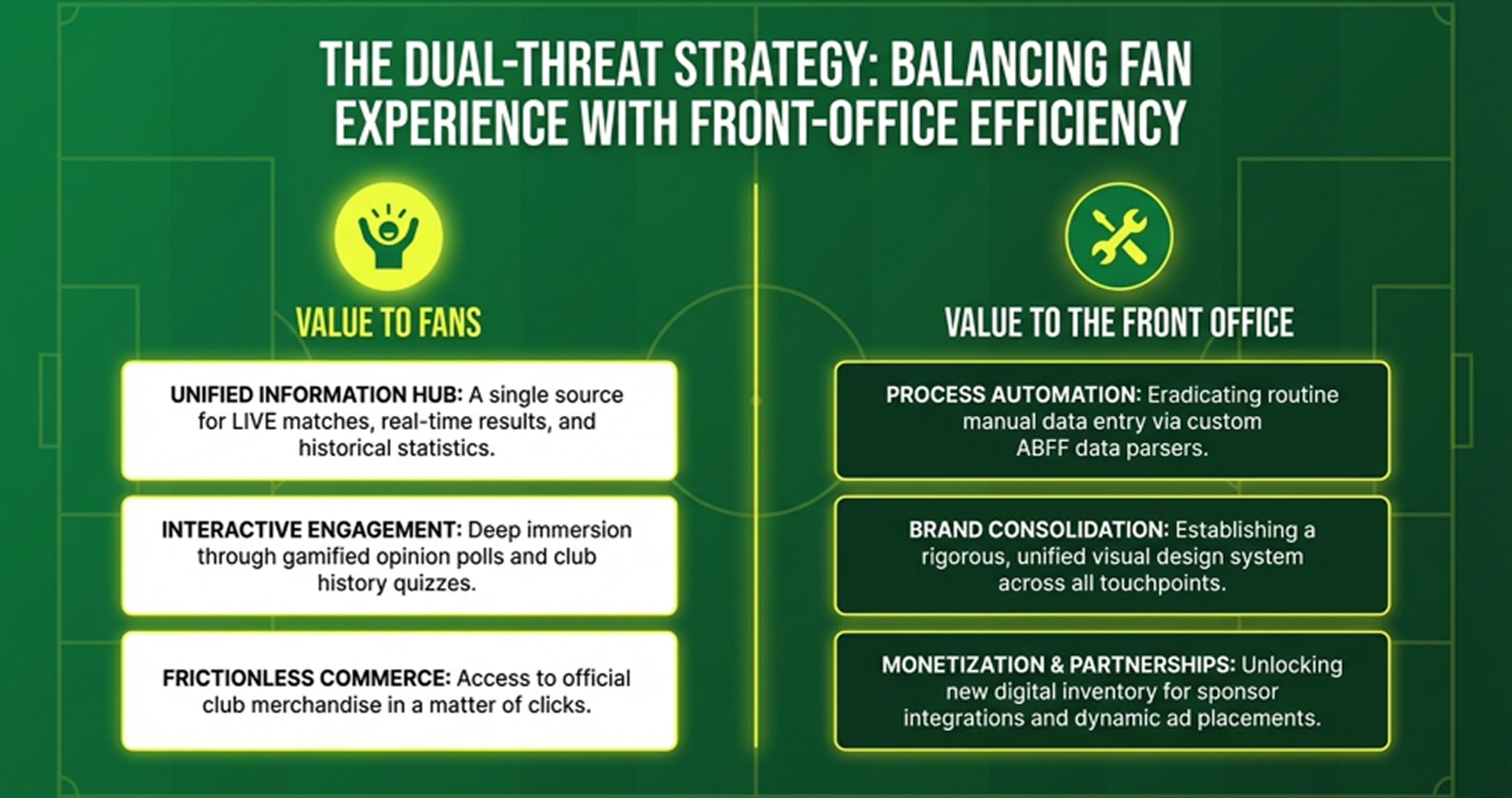 THE DUAL-THREAT STRATEGY: BALANCING FAN EXPERIENCE WITH FRONT-OFFICE EFFICIENCY

VALUE TO FANS

UNIFIED INFORMATION HUB: A single source for LIVE matches, real-time results, and historical statistics.

INTERACTIVE ENGAGEMENT: Deep immersion through gamified opinion polls and club history quizzes.

FRICTIONLESS COMMERCE: Access to official club merchandise in a matter of clicks.

VALUE TO THE FRONT OFFICE

PROCESS AUTOMATION: Eradicating routine manual data entry via custom ABFF data parsers.

BRAND CONSOLIDATION: Establishing a rigorous, unified visual design system across all touchpoints.

MONETIZATION & PARTNERSHIPS: Unlocking new digital inventory for sponsor integrations and dynamic ad placements.